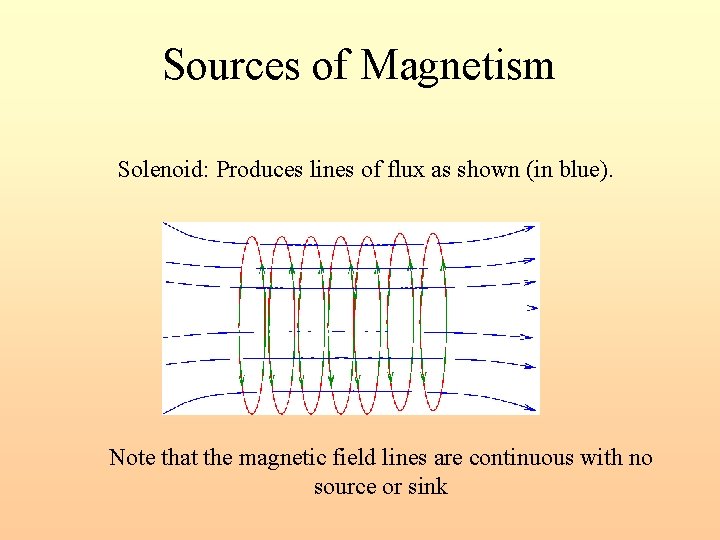 Sources of Magnetism

Solenoid: Produces lines of flux as shown (in blue).

Note that the magnetic field lines are continuous with no source or sink